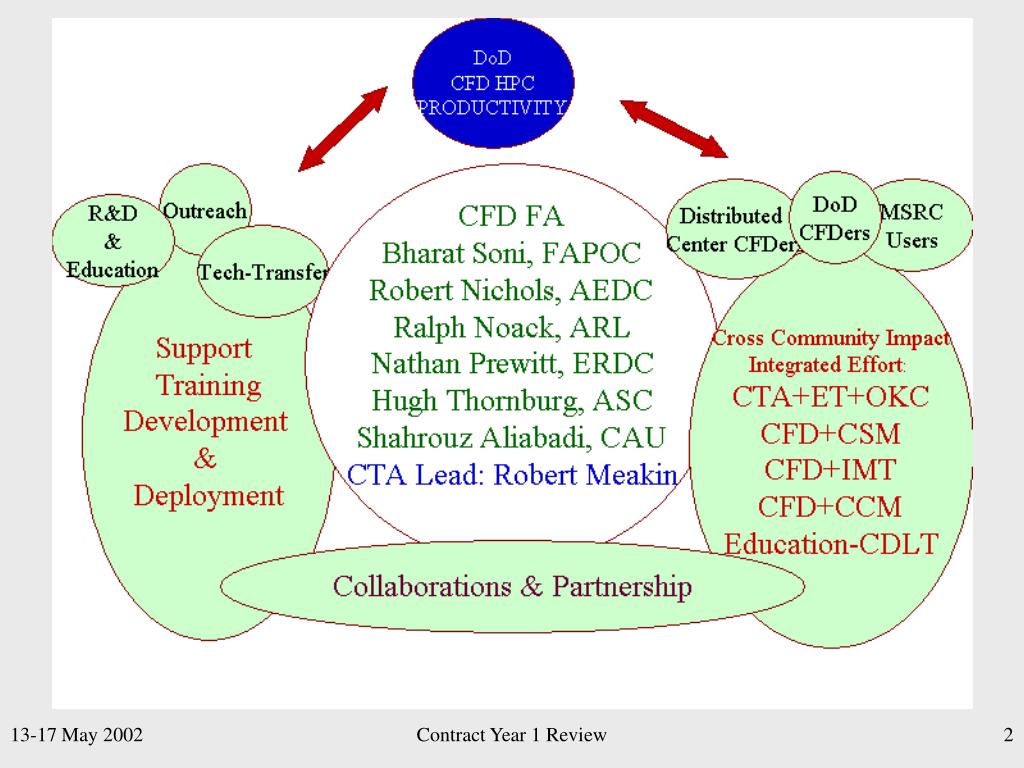 DoD
CFD HPC
PRODUCTIVITY

R&D
&
Education

Outreach

Tech-Transfer

Support
Training
Development
&
Deployment

CFD FA
Bharat Soni, FAPOC
Robert Nichols, AEDC
Ralph Noack, ARL
Nathan Prewitt, ERDC
Hugh Thornburg, ASC
Shahrouz Aliabadi, CAU
CTA Lead: Robert Meakin

Distributed Center CFDers

DoD CFDers

MSRC Users

Cross Community Impact
Integrated Effort:
CTA+ET+OKC
CFD+CSM
CFD+IMT
CFD+CCM
Education-CDLT

Collaborations & Partnership

13-17 May 2002

Contract Year 1 Review

2